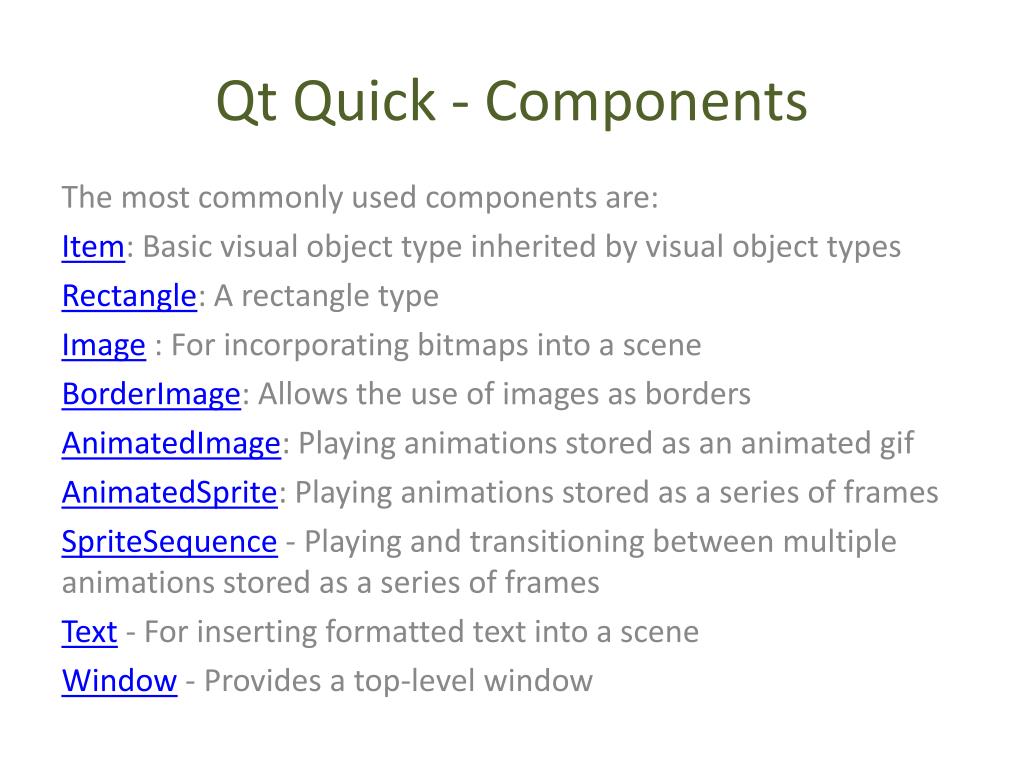 Qt Quick - Components

The most commonly used components are:

Item: Basic visual object type inherited by visual object types

Rectangle: A rectangle type

Image : For incorporating bitmaps into a scene

BorderImage: Allows the use of images as borders

AnimatedImage: Playing animations stored as an animated gif

AnimatedSprite: Playing animations stored as a series of frames

SpriteSequence - Playing and transitioning between multiple animations stored as a series of frames

Text - For inserting formatted text into a scene

Window - Provides a top-level window